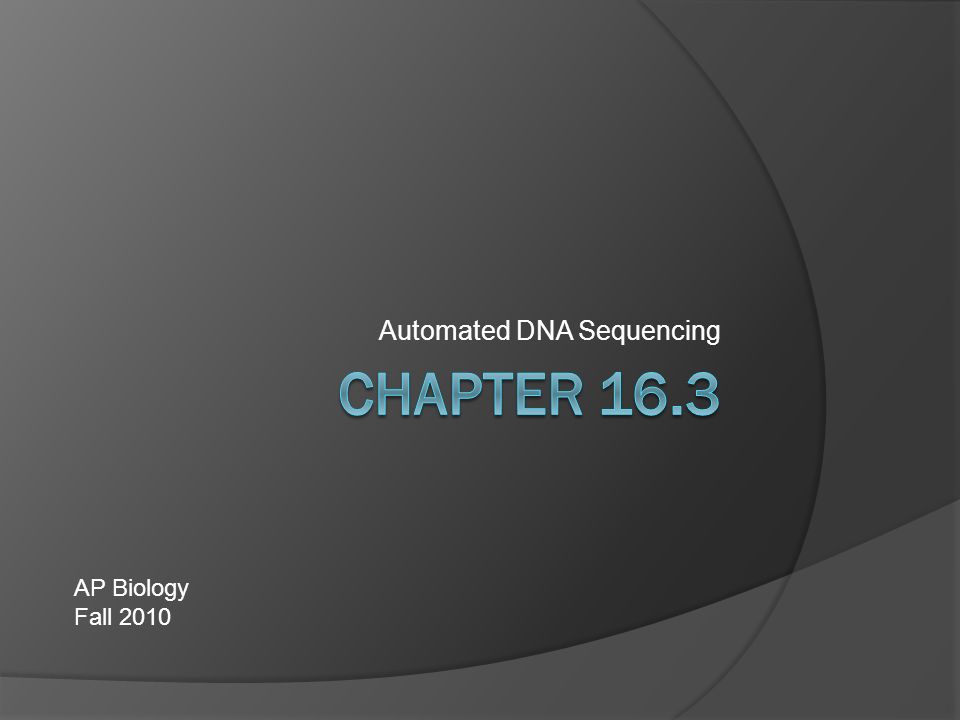 Automated DNA Sequencing

CHAPTER 16.3

AP Biology
Fall 2010